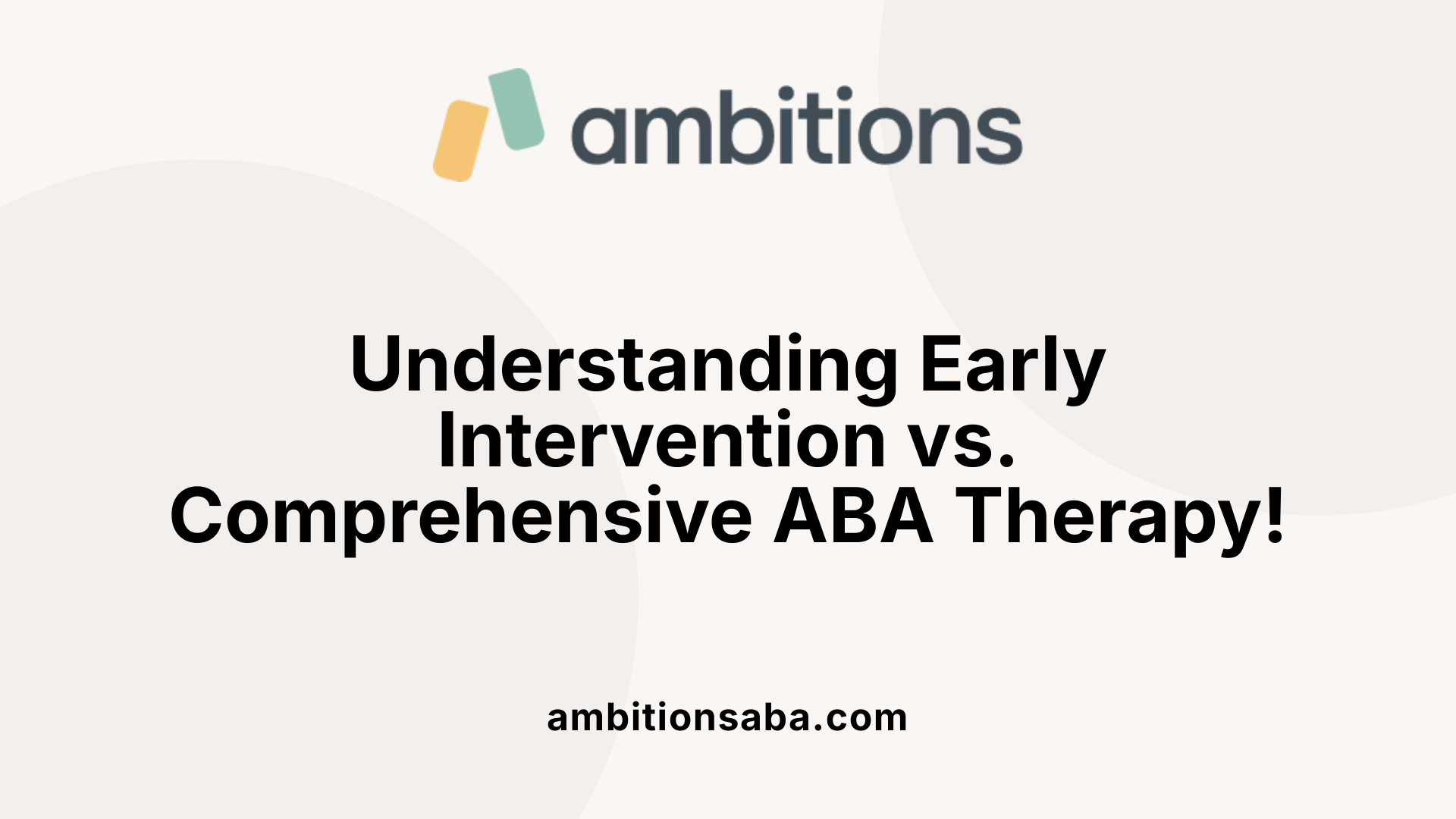 ambitions

Understanding Early Intervention vs. Comprehensive ABA Therapy!

ambitionsaba.com